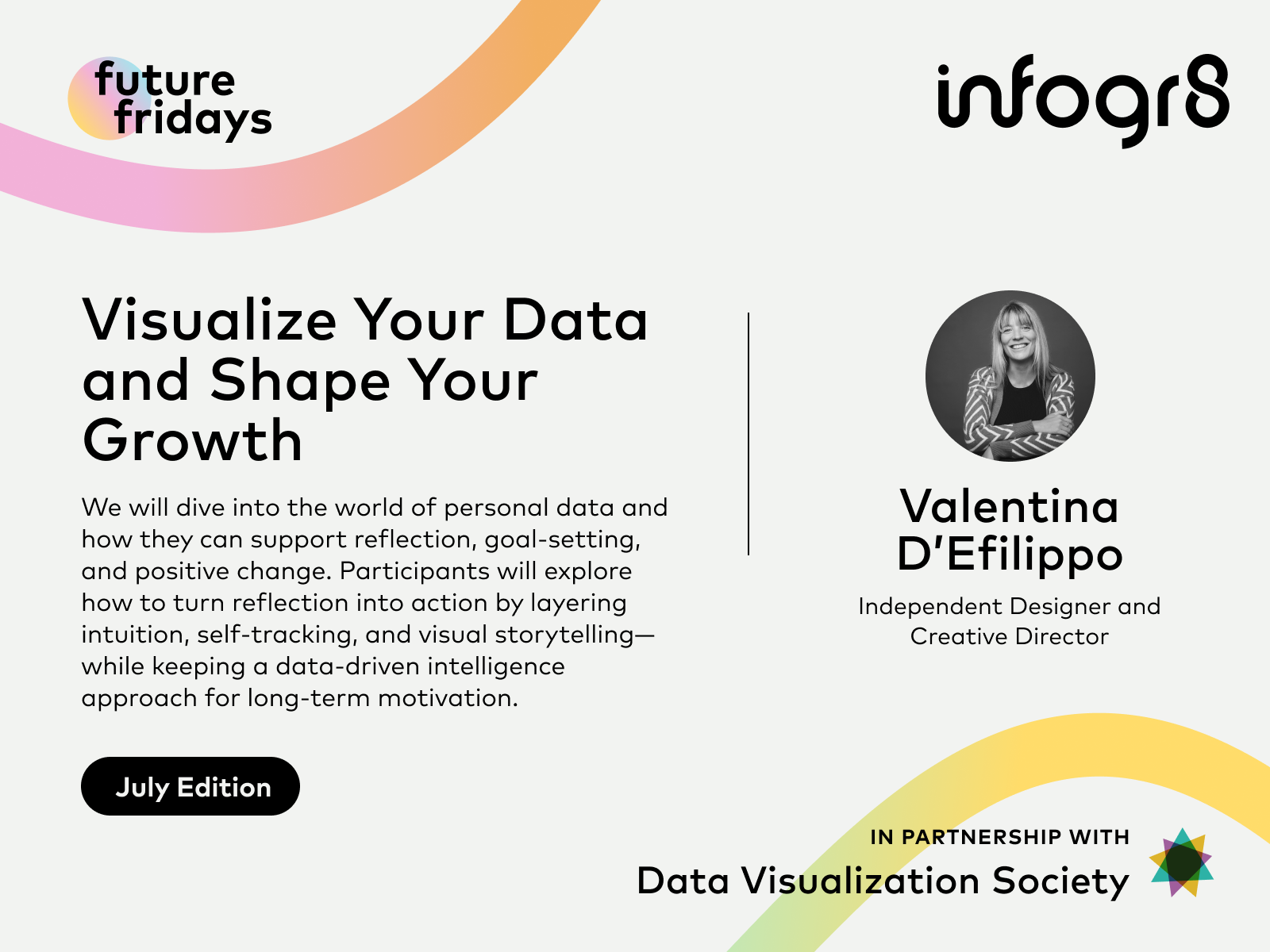 future fridays

infogr8

Visualize Your Data and Shape Your Growth

We will dive into the world of personal data and how they can support reflection, goal-setting, and positive change. Participants will explore how to turn reflection into action by layering intuition, self-tracking, and visual storytelling—while keeping a data-driven intelligence approach for long-term motivation.

July Edition

Valentina D'Efilippo

Independent Designer and Creative Director

IN PARTNERSHIP WITH

Data Visualization Society